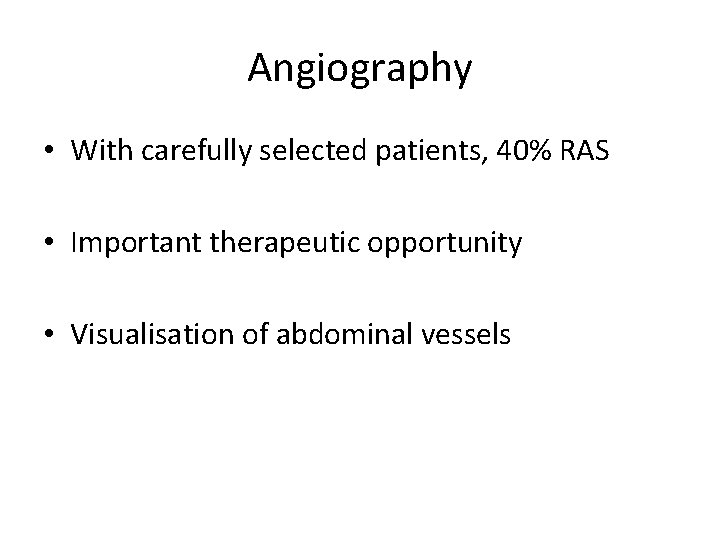 Angiography

• With carefully selected patients, 40% RAS

• Important therapeutic opportunity

• Visualisation of abdominal vessels